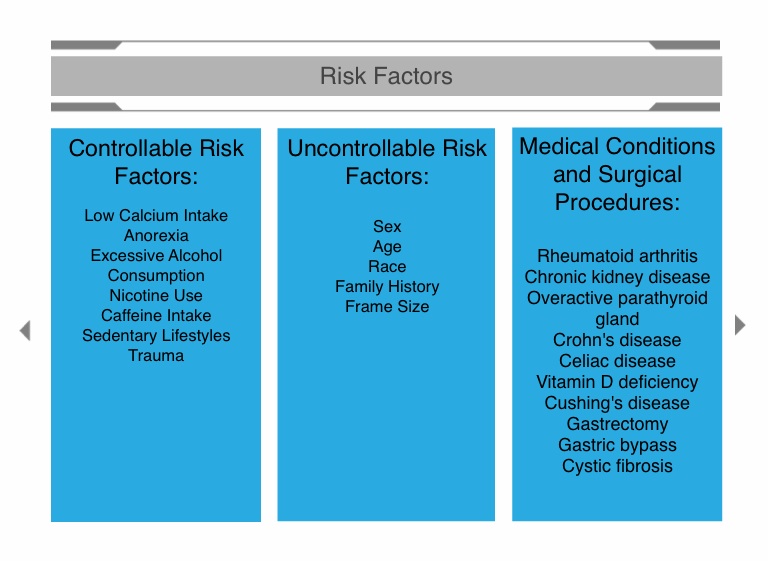 Risk Factors

Controllable Risk Factors:

Low Calcium Intake
Anorexia
Excessive Alcohol Consumption
Nicotine Use
Caffeine Intake
Sedentary Lifestyles
Trauma

Uncontrollable Risk Factors:

Sex
Age
Race
Family History
Frame Size

Medical Conditions and Surgical Procedures:

Rheumatoid arthritis
Chronic kidney disease
Overactive parathyroid gland
Crohn's disease
Celiac disease
Vitamin D deficiency
Cushing's disease
Gastrectomy
Gastric bypass
Cystic fibrosis